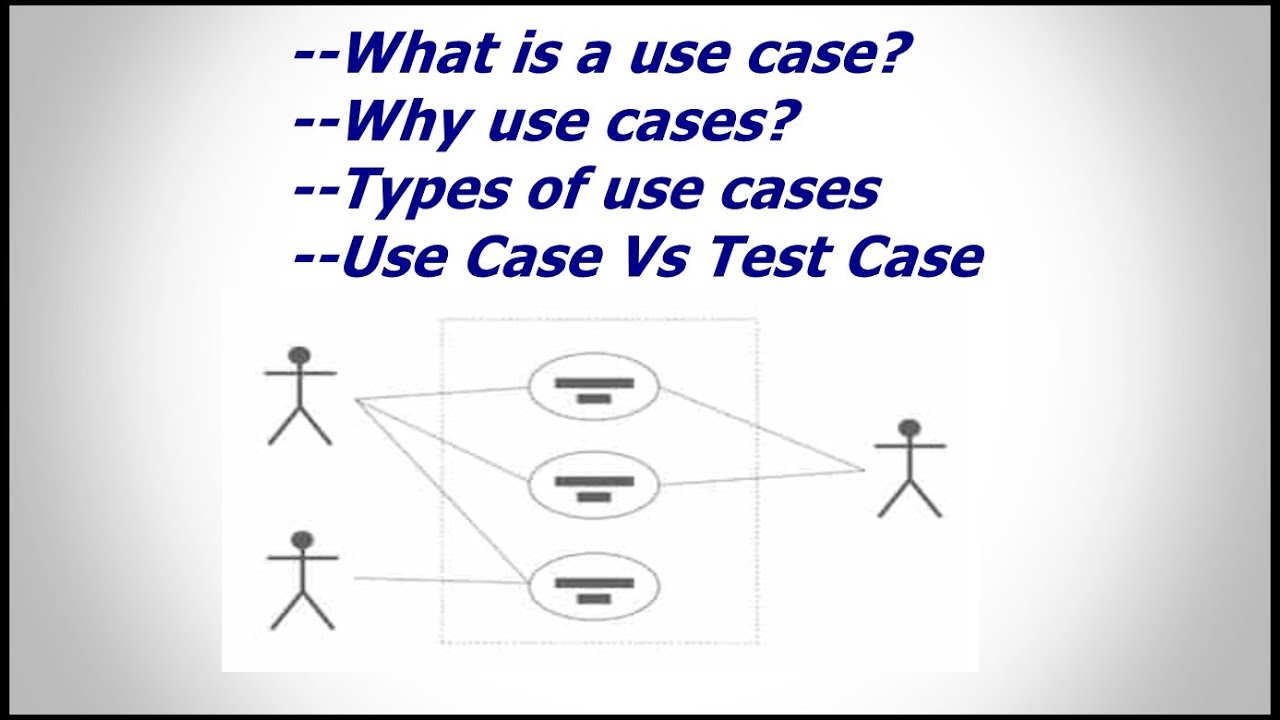 --What is a use case?
--Why use cases?
--Types of use cases
--Use Case Vs Test Case